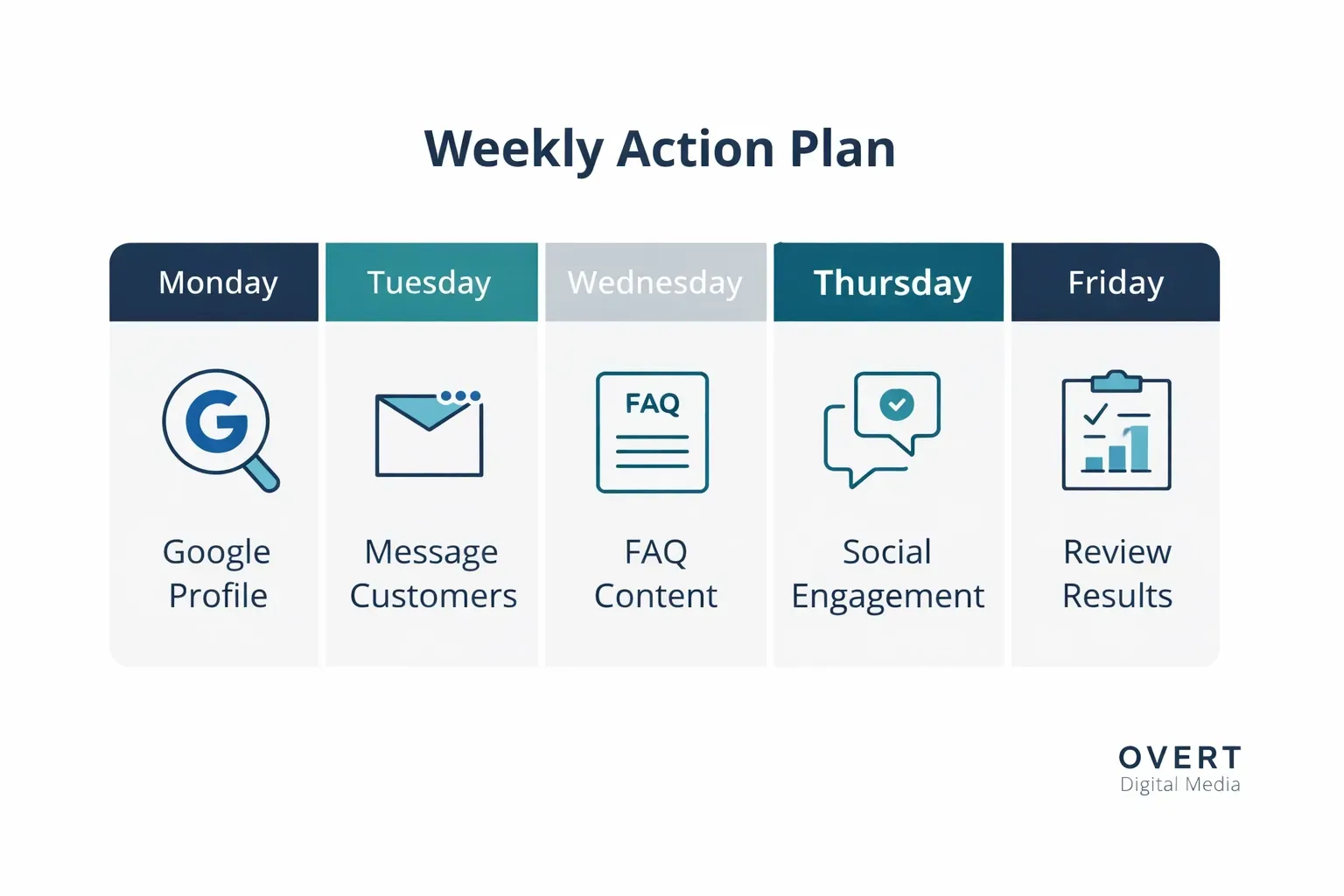 Weekly Action Plan

| Monday | Tuesday | Wednesday | Thursday | Friday |
|---|---|---|---|---|
| G | | FAQ | | |
| Google Profile | Message Customers | FAQ Content | Social Engagement | Review Results |

OVERT
Digital Media